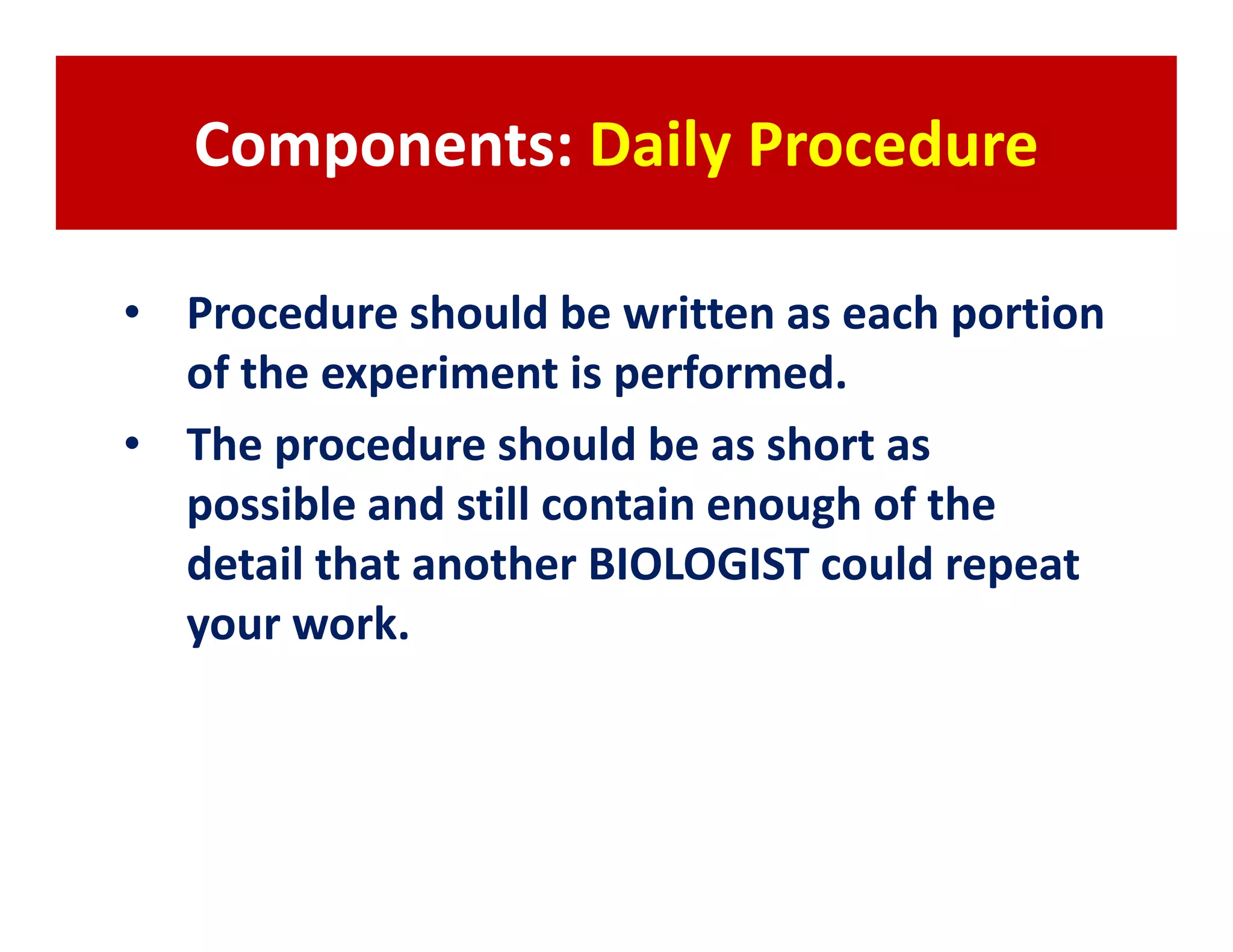 Components: Daily Procedure

• Procedure should be written as each portion of the experiment is performed.
• The procedure should be as short as possible and still contain enough of the detail that another BIOLOGIST could repeat your work.